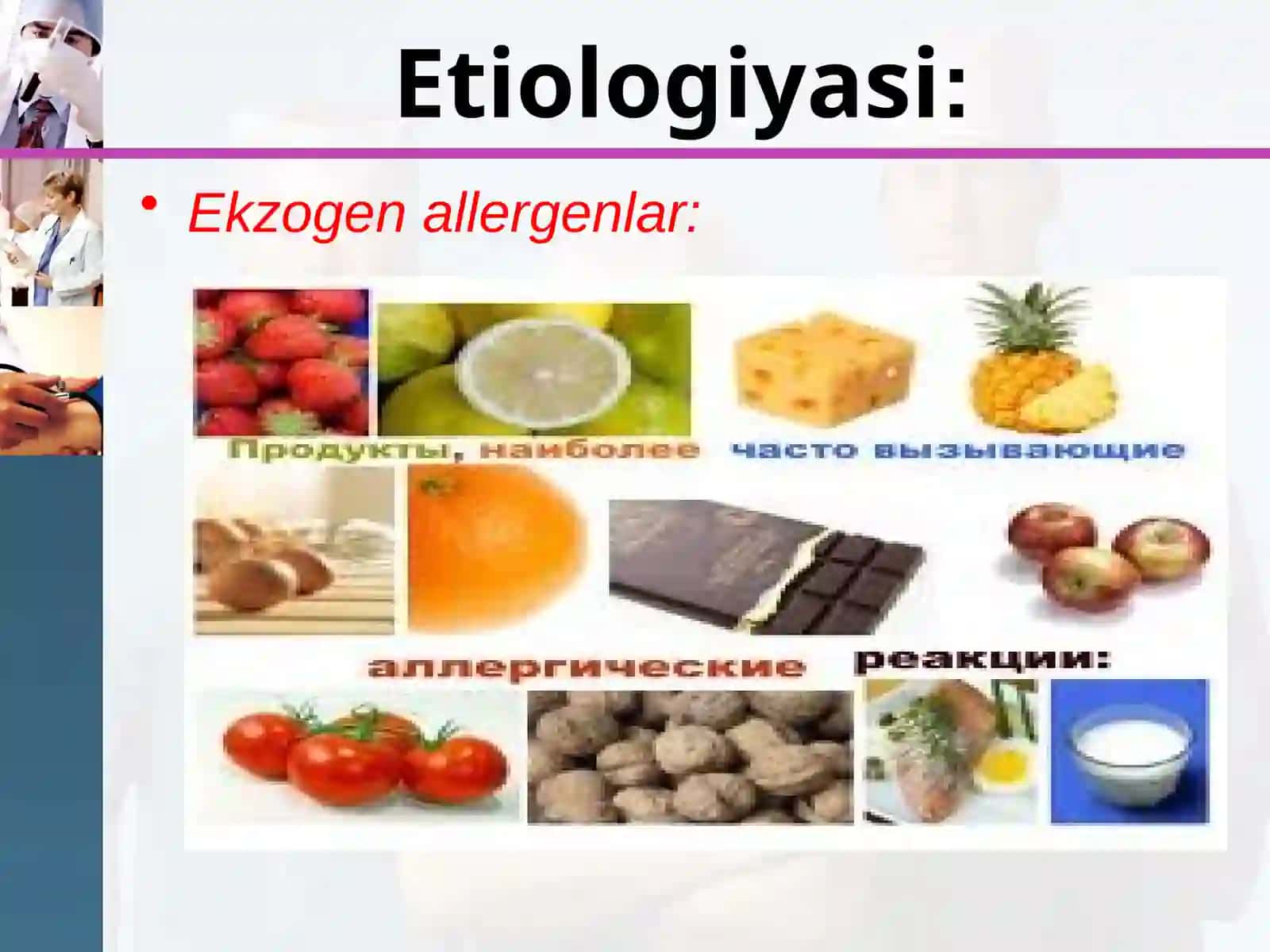 Etiologiyasi:

• Ekzogen allergenlar:

Продукты, наиболее часто вызывающие

аллергические реакции: